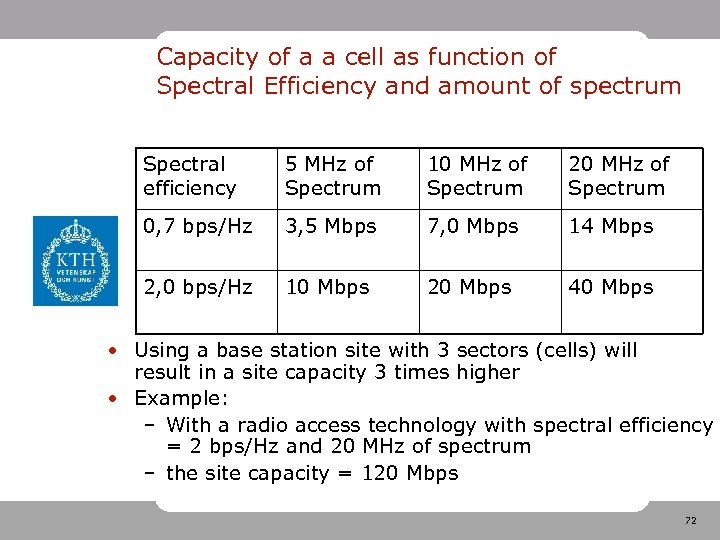 Capacity of a a cell as function of Spectral Efficiency and amount of spectrum

| Spectral efficiency | 5 MHz of Spectrum | 10 MHz of Spectrum | 20 MHz of Spectrum |
|---|---|---|---|
| 0,7 bps/Hz | 3,5 Mbps | 7,0 Mbps | 14 Mbps |
| 2,0 bps/Hz | 10 Mbps | 20 Mbps | 40 Mbps |

KTH
VETENSKAP OCH KONST

• Using a base station site with 3 sectors (cells) will result in a site capacity 3 times higher
• Example:
– With a radio access technology with spectral efficiency = 2 bps/Hz and 20 MHz of spectrum
– the site capacity = 120 Mbps

72